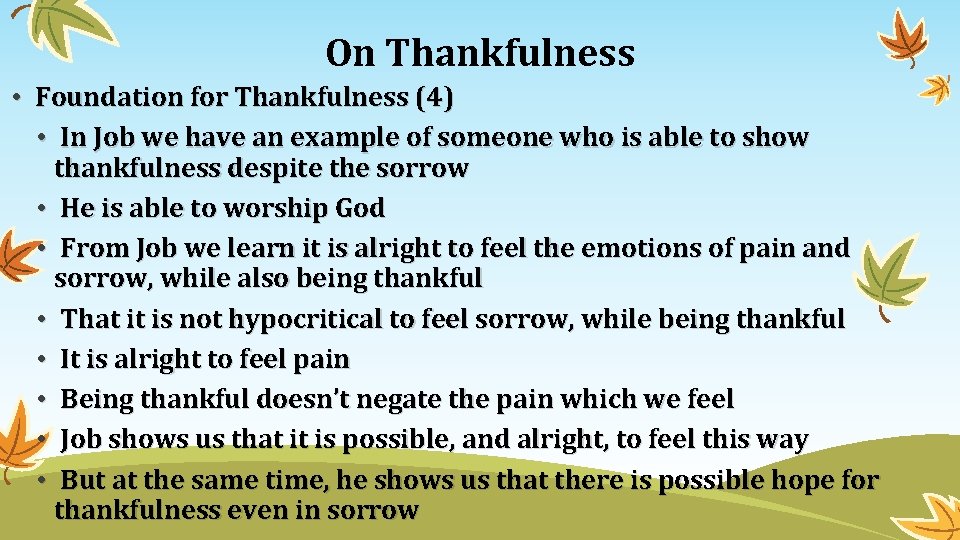 On Thankfulness

• Foundation for Thankfulness (4)
  • In Job we have an example of someone who is able to show thankfulness despite the sorrow
  • He is able to worship God
  • From Job we learn it is alright to feel the emotions of pain and sorrow, while also being thankful
  • That it is not hypocritical to feel sorrow, while being thankful
  • It is alright to feel pain
  • Being thankful doesn't negate the pain which we feel
  • Job shows us that it is possible, and alright, to feel this way
  • But at the same time, he shows us that there is possible hope for thankfulness even in sorrow